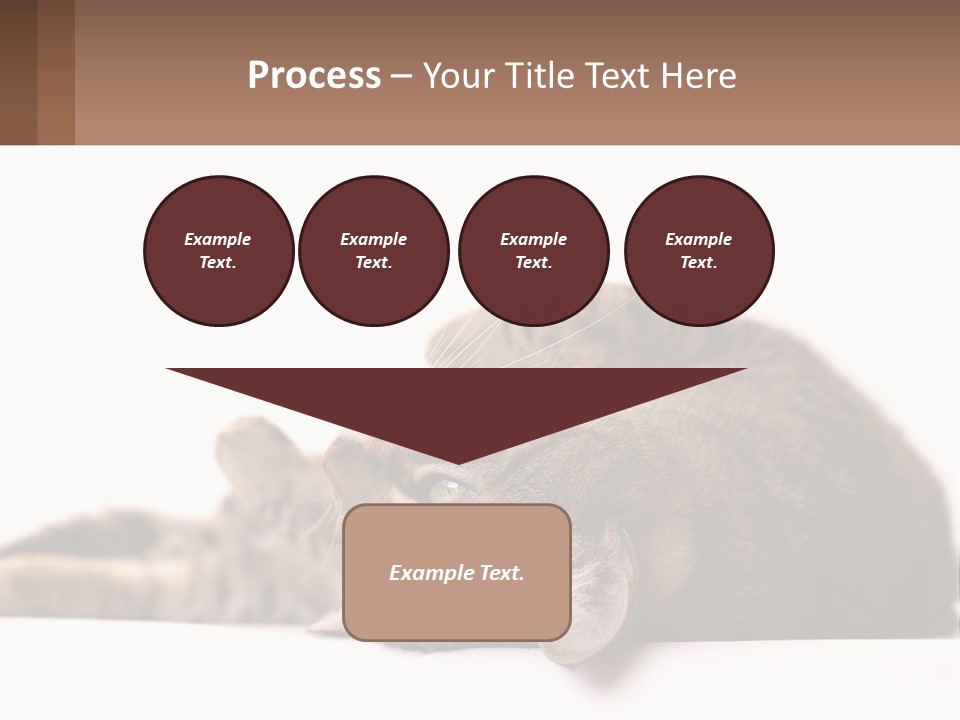 Process – Your Title Text Here

Example Text.

Example Text.

Example Text.

Example Text.

Example Text.